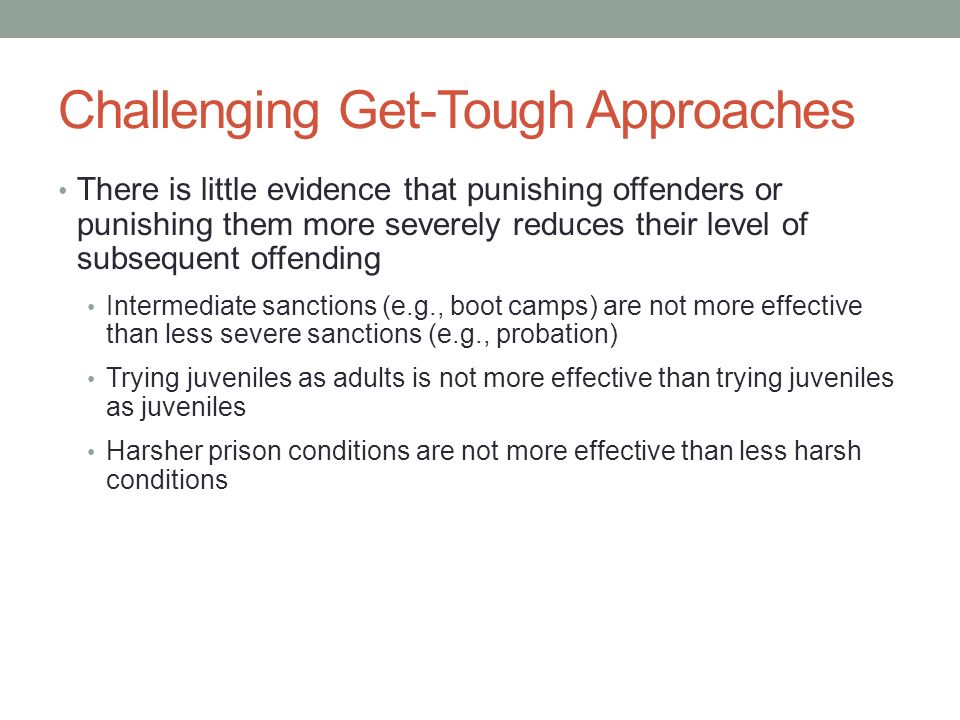 Challenging Get-Tough Approaches

• There is little evidence that punishing offenders or punishing them more severely reduces their level of subsequent offending

• Intermediate sanctions (e.g., boot camps) are not more effective than less severe sanctions (e.g., probation)

• Trying juveniles as adults is not more effective than trying juveniles as juveniles

• Harsher prison conditions are not more effective than less harsh conditions